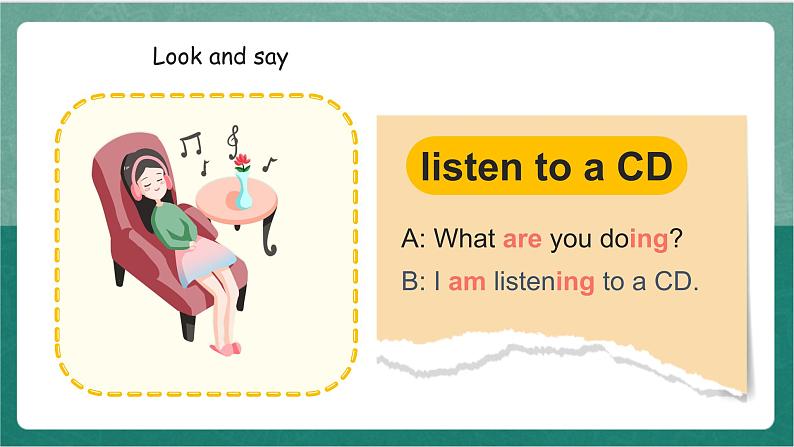 Look and say

listen to a CD

A: What are you doing?

B: I am listening to a CD.